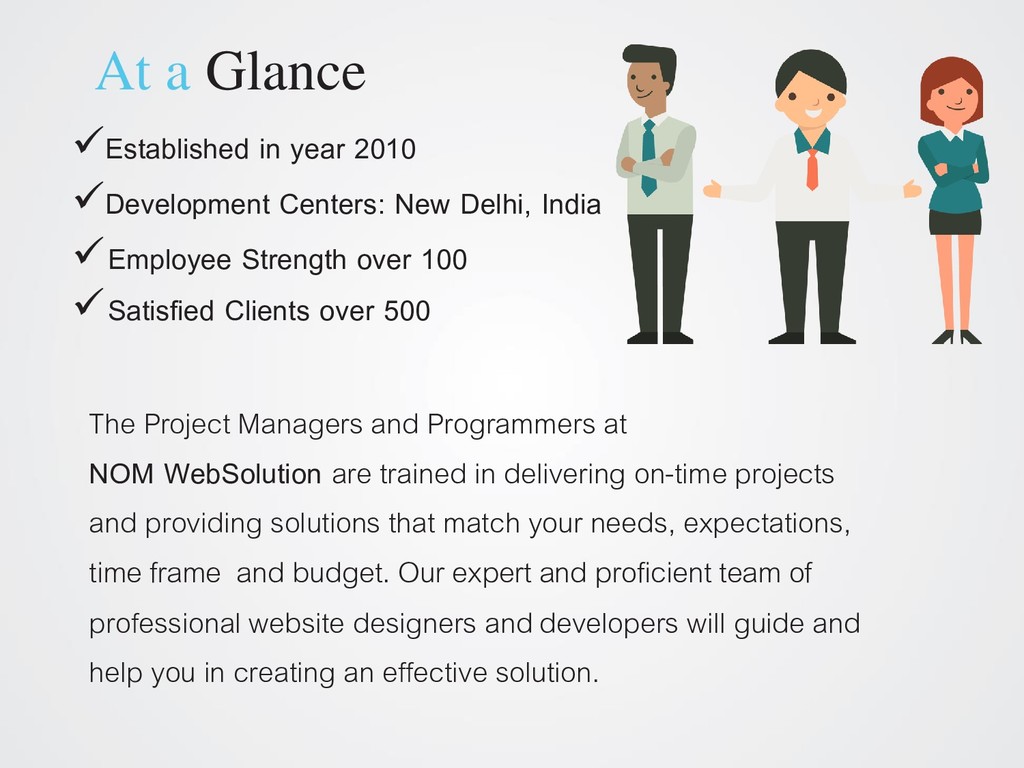 At a Glance

✓Established in year 2010

✓Development Centers: New Delhi, India

✓Employee Strength over 100

✓Satisfied Clients over 500

The Project Managers and Programmers at NOM WebSolution are trained in delivering on-time projects and providing solutions that match your needs, expectations, time frame  and budget. Our expert and proficient team of professional website designers and developers will guide and help you in creating an effective solution.